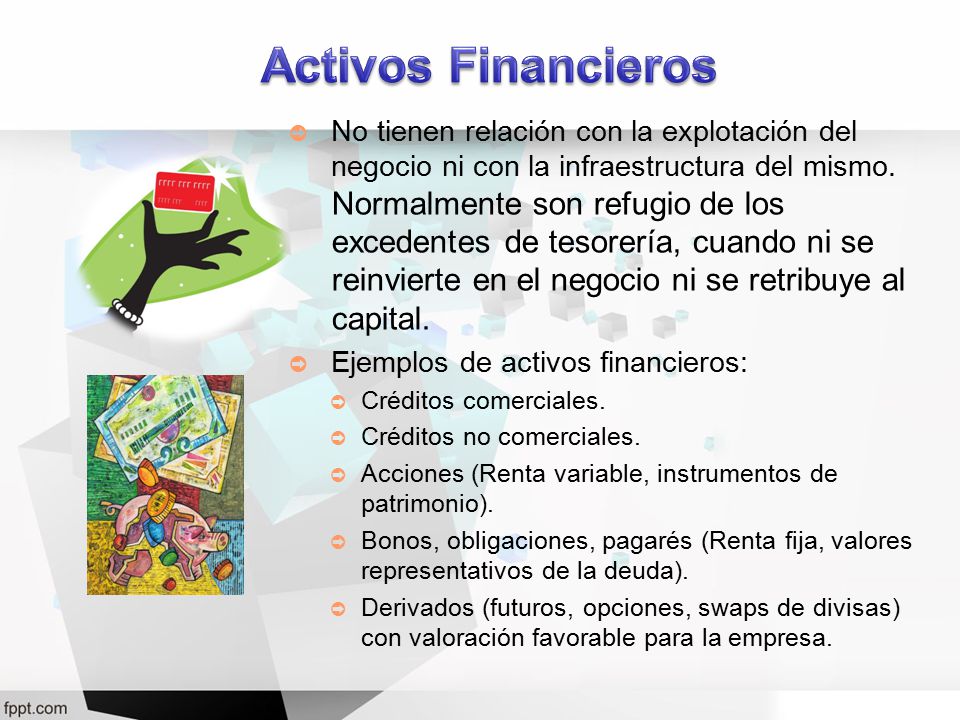 Activos Financieros

No tienen relación con la explotación del negocio ni con la infraestructura del mismo. Normalmente son refugio de los excedentes de tesorería, cuando ni se reinvierte en el negocio ni se retribuye al capital.

Ejemplos de activos financieros:

Créditos comerciales.

Créditos no comerciales.

Acciones (Renta variable, instrumentos de patrimonio).

Bonos, obligaciones, pagarés (Renta fija, valores representativos de la deuda).

Derivados (futuros, opciones, swaps de divisas) con valoración favorable para la empresa.

fppt.com